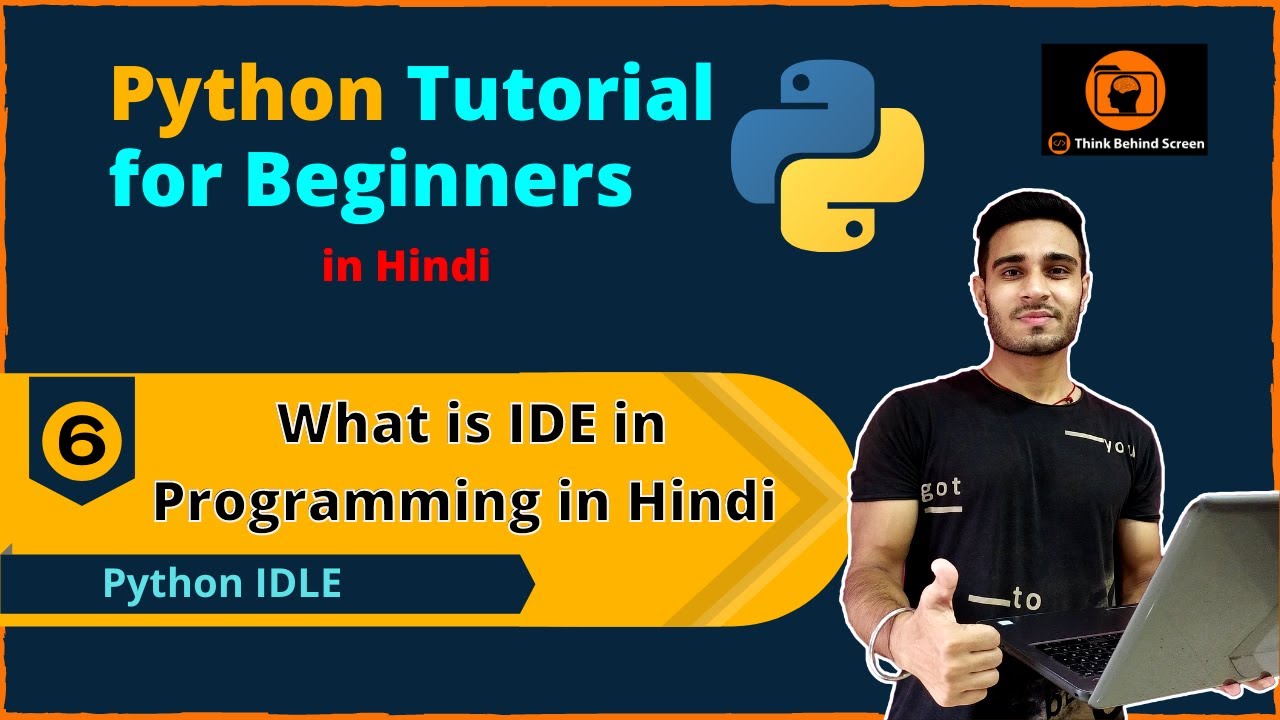 Python Tutorial for Beginners

in Hindi

Think Behind Screen

6

What is IDE in Programming in Hindi

Python IDLE

you

got

to